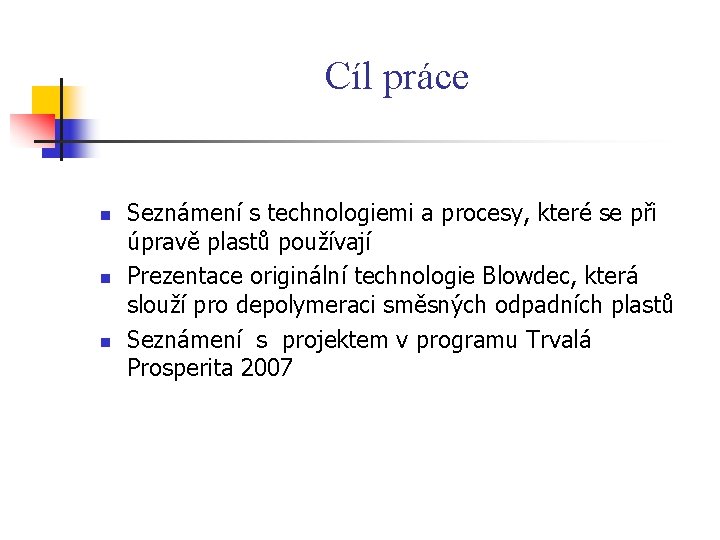 Cíl práce

- Seznámení s technologiemi a procesy, které se při úpravě plastů používají
- Prezentace originální technologie Blowdec, která slouží pro depolymeraci směsných odpadních plastů
- Seznámení s projektem v programu Trvalá Prosperita 2007